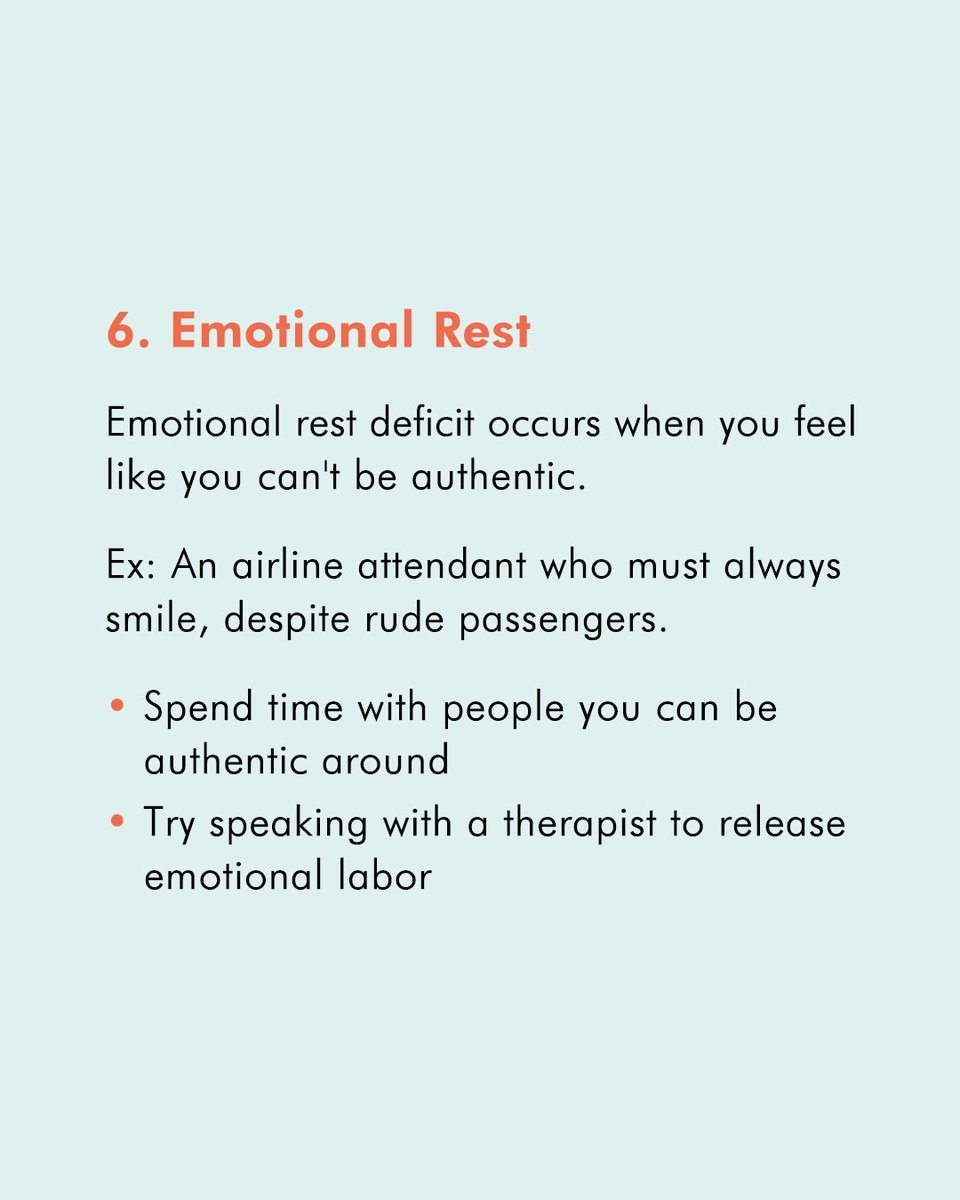 6. Emotional Rest

Emotional rest deficit occurs when you feel like you can't be authentic.

Ex: An airline attendant who must always smile, despite rude passengers.

• Spend time with people you can be authentic around
• Try speaking with a therapist to release emotional labor